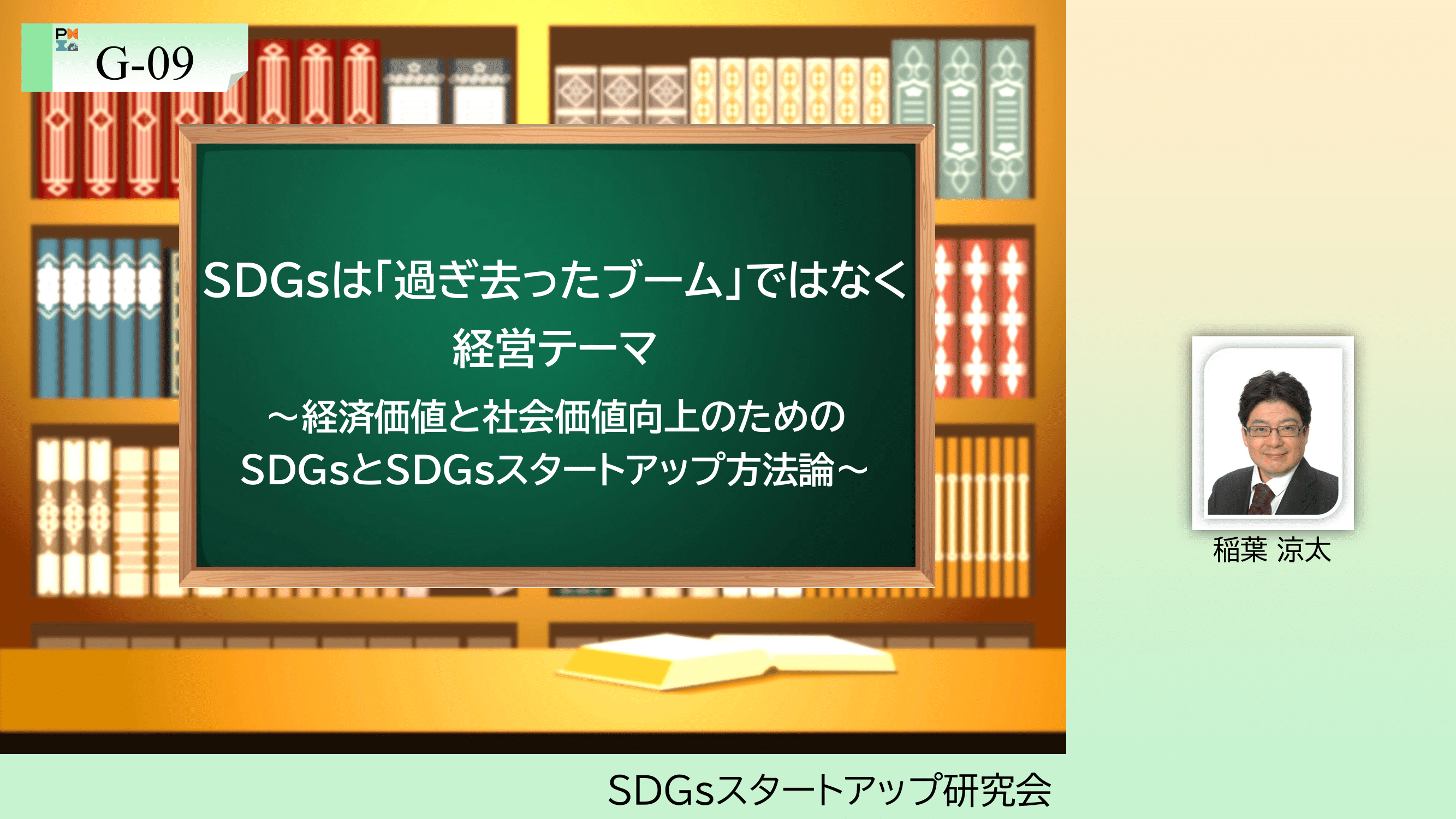 PM

G-09

SDGsは「過ぎ去ったブーム」ではなく
経営テーマ
～経済価値と社会価値向上のための
SDGsとSDGsスタートアップ方法論～

稲葉 涼太

SDGsスタートアップ研究会